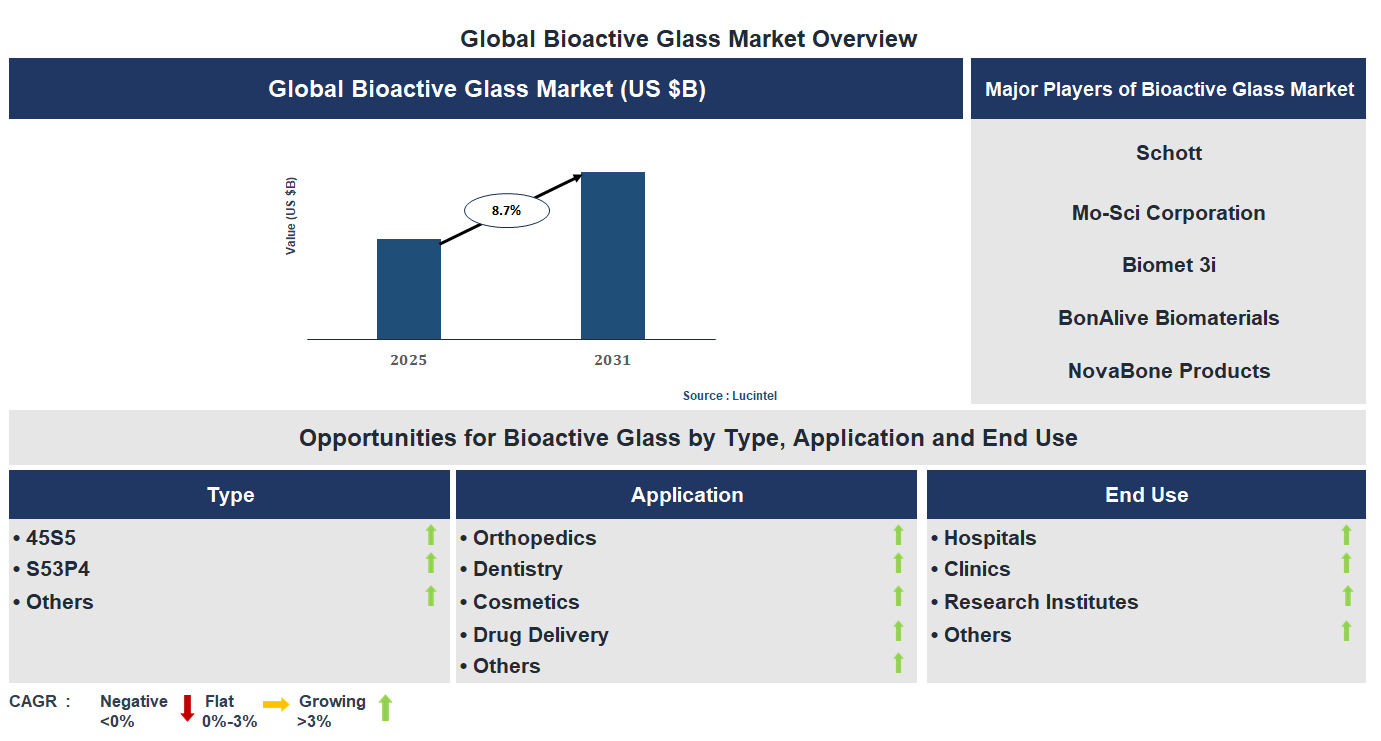 Global Bioactive Glass Market Overview

Global Bioactive Glass Market (US $B)

Value (US $B)

8.7%

2025

2031

Source : Lucintel

Major Players of Bioactive Glass Market

Schott

Mo-Sci Corporation

Biomet 3i

BonAlive Biomaterials

NovaBone Products

Opportunities for Bioactive Glass by Type, Application and End Use

Type

• 45S5
• S53P4
• Others

Application

• Orthopedics
• Dentistry
• Cosmetics
• Drug Delivery
• Others

End Use

• Hospitals
• Clinics
• Research Institutes
• Others

CAGR : Negative <0% Flat 0%-3% Growing >3%